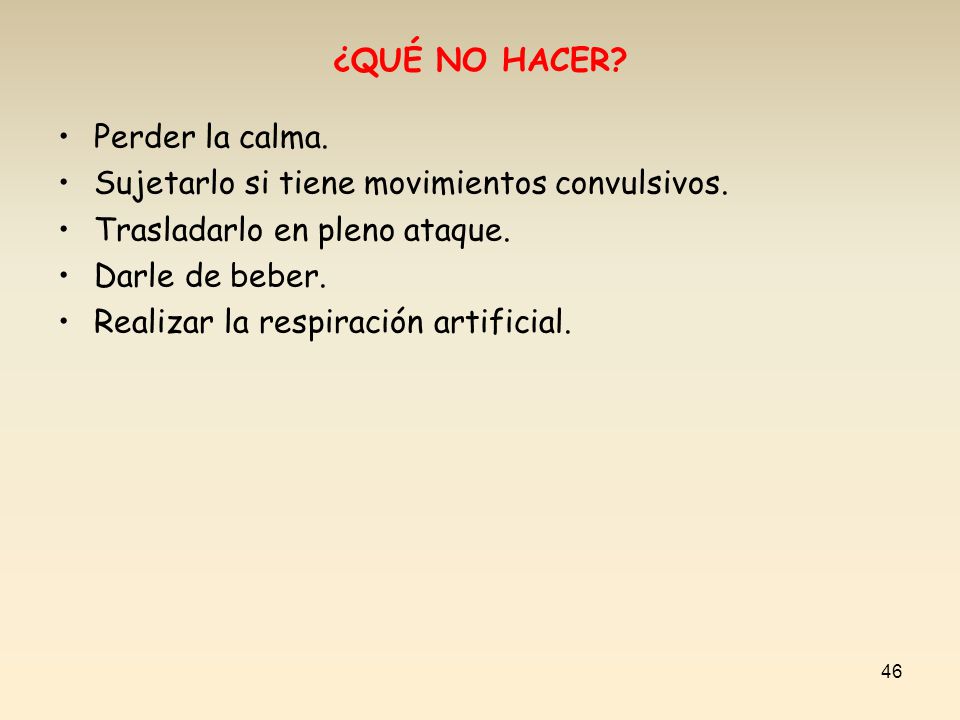 ¿QUÉ NO HACER?

• Perder la calma.
• Sujetarlo si tiene movimientos convulsivos.
• Trasladarlo en pleno ataque.
• Darle de beber.
• Realizar la respiración artificial.

46